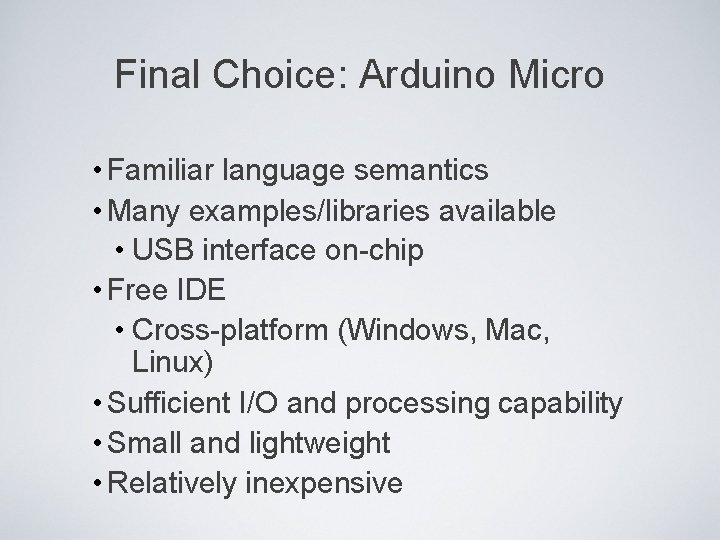 Final Choice: Arduino Micro

• Familiar language semantics
• Many examples/libraries available
  • USB interface on-chip
• Free IDE
  • Cross-platform (Windows, Mac, Linux)
• Sufficient I/O and processing capability
• Small and lightweight
• Relatively inexpensive